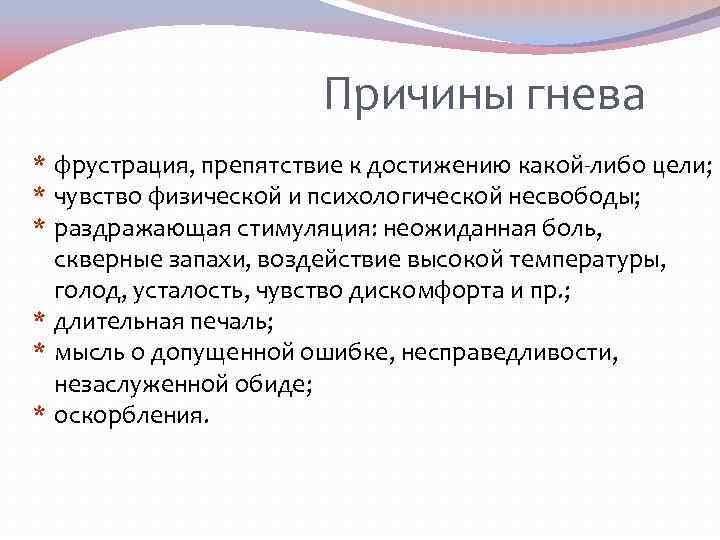 Причины гнева

* фрустрация, препятствие к достижению какой-либо цели;
* чувство физической и психологической несвободы;
* раздражающая стимуляция: неожиданная боль, скверные запахи, воздействие высокой температуры, голод, усталость, чувство дискомфорта и пр.;
* длительная печаль;
* мысль о допущенной ошибке, несправедливости, незаслуженной обиде;
* оскорбления.